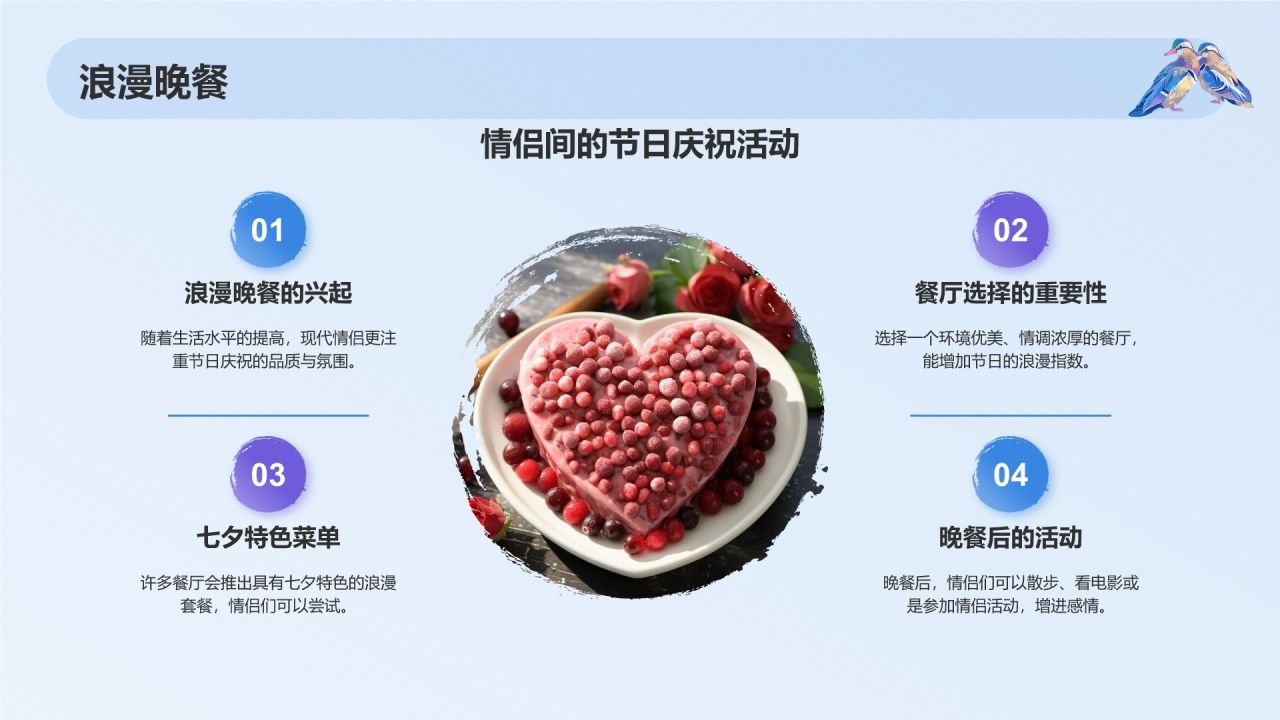 浪漫晚餐

情侣间的节日庆祝活动

01

浪漫晚餐的兴起

随着生活水平的提高，现代情侣更注重节日庆祝的品质与氛围。

02

餐厅选择的重要性

选择一个环境优美、情调浓厚的餐厅，能增加节日的浪漫指数。

03

七夕特色菜单

许多餐厅会推出具有七夕特色的浪漫套餐，情侣们可以尝试。

04

晚餐后的活动

晚餐后，情侣们可以散步、看电影或是参加情侣活动，增进感情。